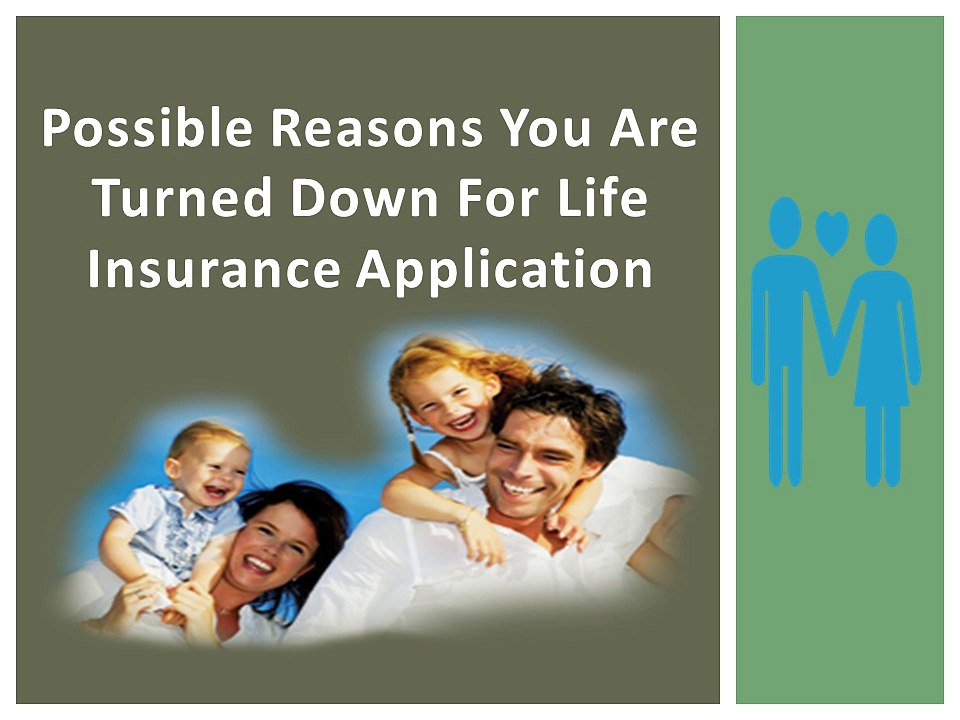 Possible Reasons You Are Turned Down For Life Insurance Application